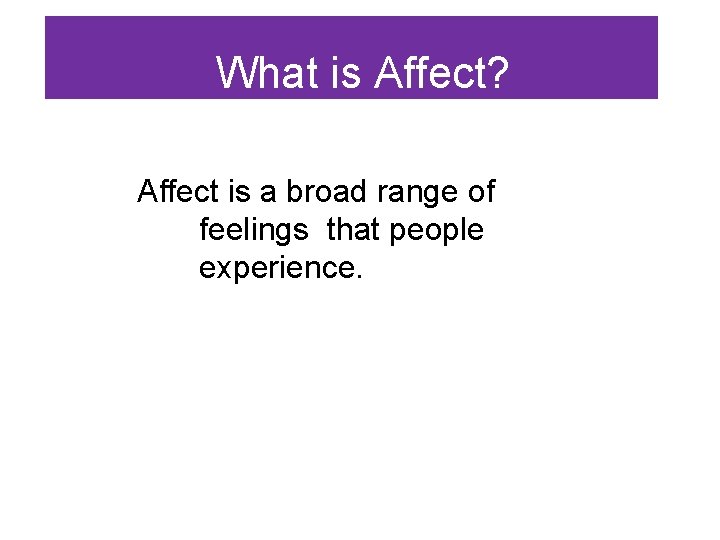 What is Affect?

Affect is a broad range of feelings that people experience.